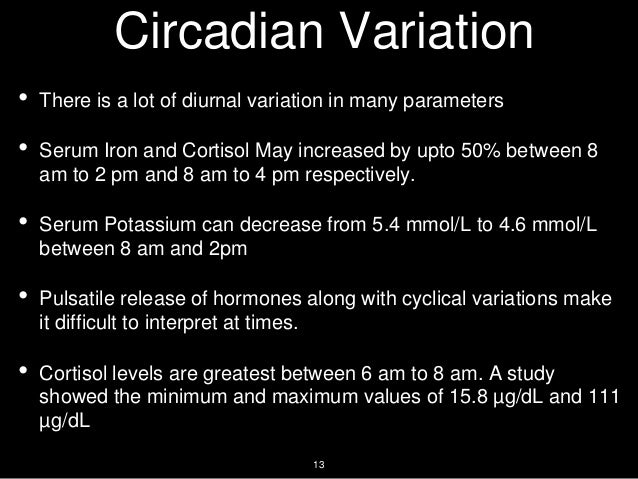 Circadian Variation

• There is a lot of diurnal variation in many parameters

• Serum Iron and Cortisol May increased by upto 50% between 8 am to 2 pm and 8 am to 4 pm respectively.

• Serum Potassium can decrease from 5.4 mmol/L to 4.6 mmol/L between 8 am and 2pm

• Pulsatile release of hormones along with cyclical variations make it difficult to interpret at times.

• Cortisol levels are greatest between 6 am to 8 am. A study showed the minimum and maximum values of 15.8 µg/dL and 111 µg/dL

13